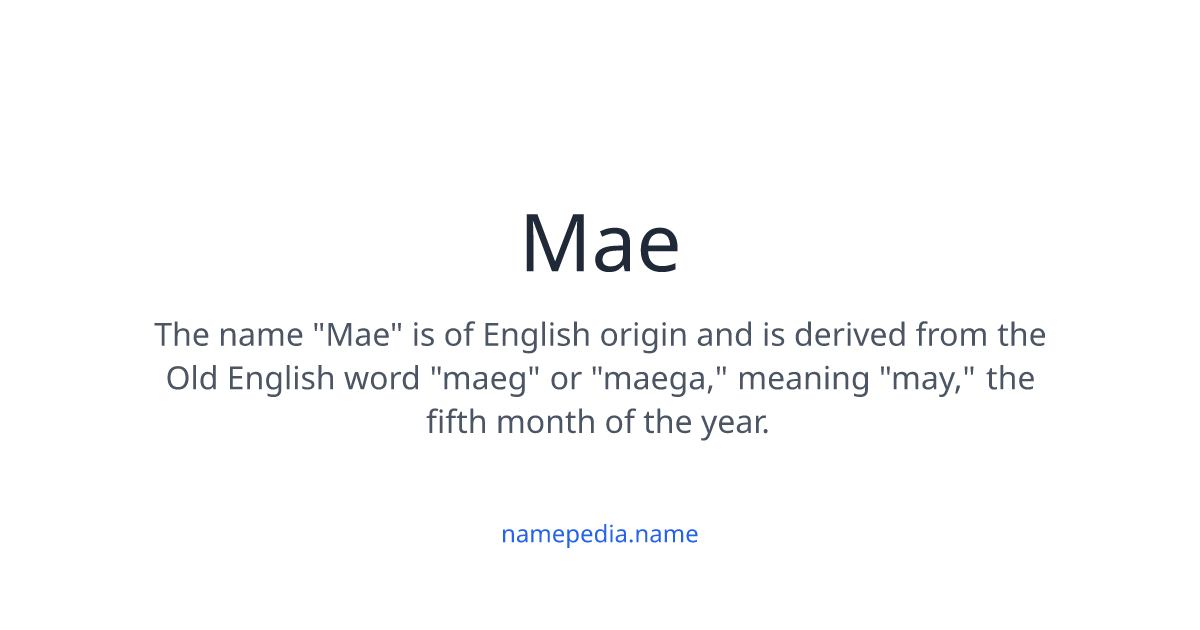 Mae

The name "Mae" is of English origin and is derived from the Old English word "maeg" or "maega," meaning "may," the fifth month of the year.

namepedia.name